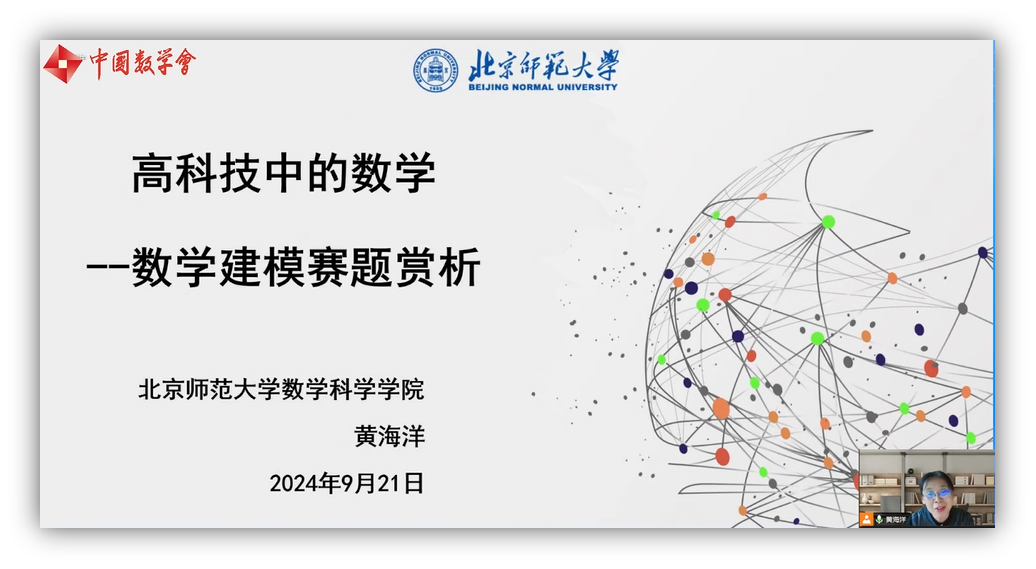 中國數學會

北京師範大學
BEIJING NORMAL UNIVERSITY

高科技中的数学
--数学建模赛题赏析

北京师范大学数学科学学院
黄海洋
2024年9月21日

黄海洋